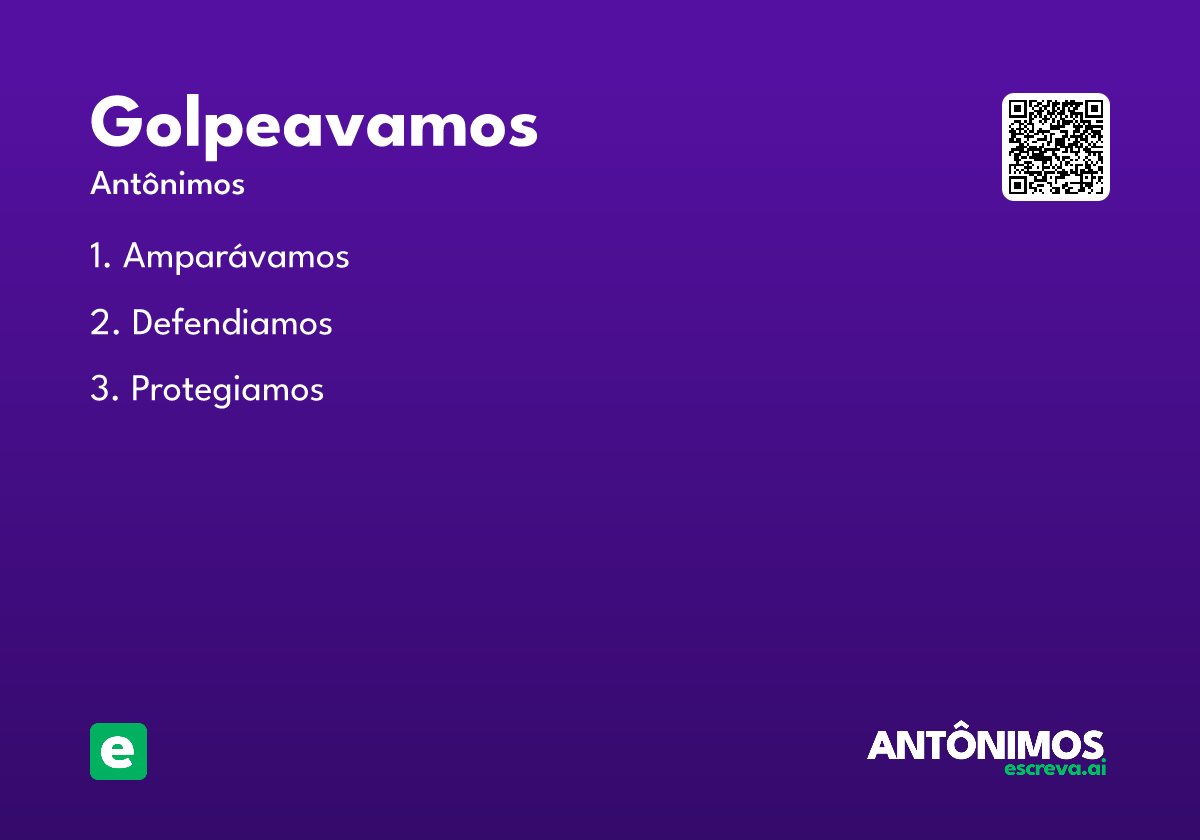 Golpeavamos
Antônimos

1. Amparávamos

2. Defendiamos

3. Protegiamos

e

ANTÔNIMOS
escreva.ai